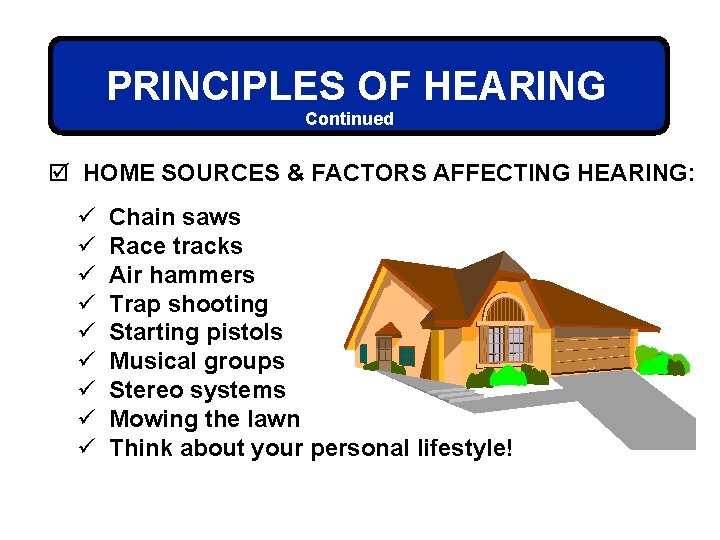 PRINCIPLES OF HEARING
Continued

☑ HOME SOURCES & FACTORS AFFECTING HEARING:

✓ Chain saws
✓ Race tracks
✓ Air hammers
✓ Trap shooting
✓ Starting pistols
✓ Musical groups
✓ Stereo systems
✓ Mowing the lawn
✓ Think about your personal lifestyle!